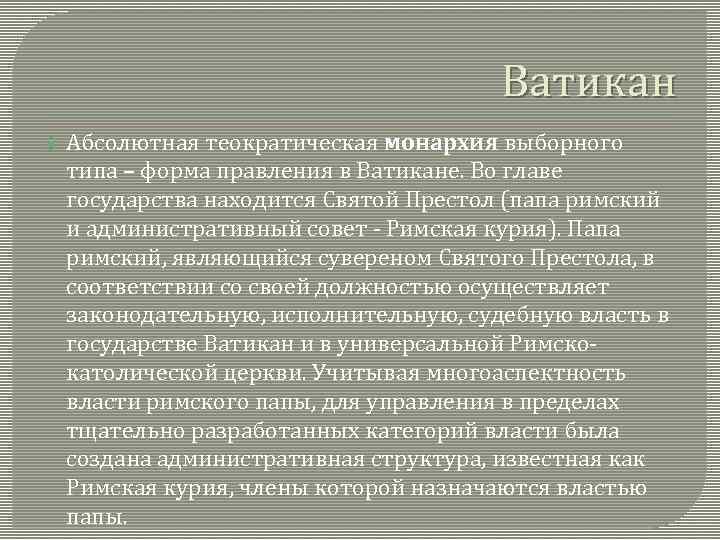 Ватикан

Абсолютная теократическая монархия выборного типа – форма правления в Ватикане. Во главе государства находится Святой Престол (папа римский и административный совет - Римская курия). Папа римский, являющийся сувереном Святого Престола, в соответствии со своей должностью осуществляет законодательную, исполнительную, судебную власть в государстве Ватикан и в универсальной Римско-католической церкви. Учитывая многоаспектность власти римского папы, для управления в пределах тщательно разработанных категорий власти была создана административная структура, известная как Римская курия, члены которой назначаются властью папы.